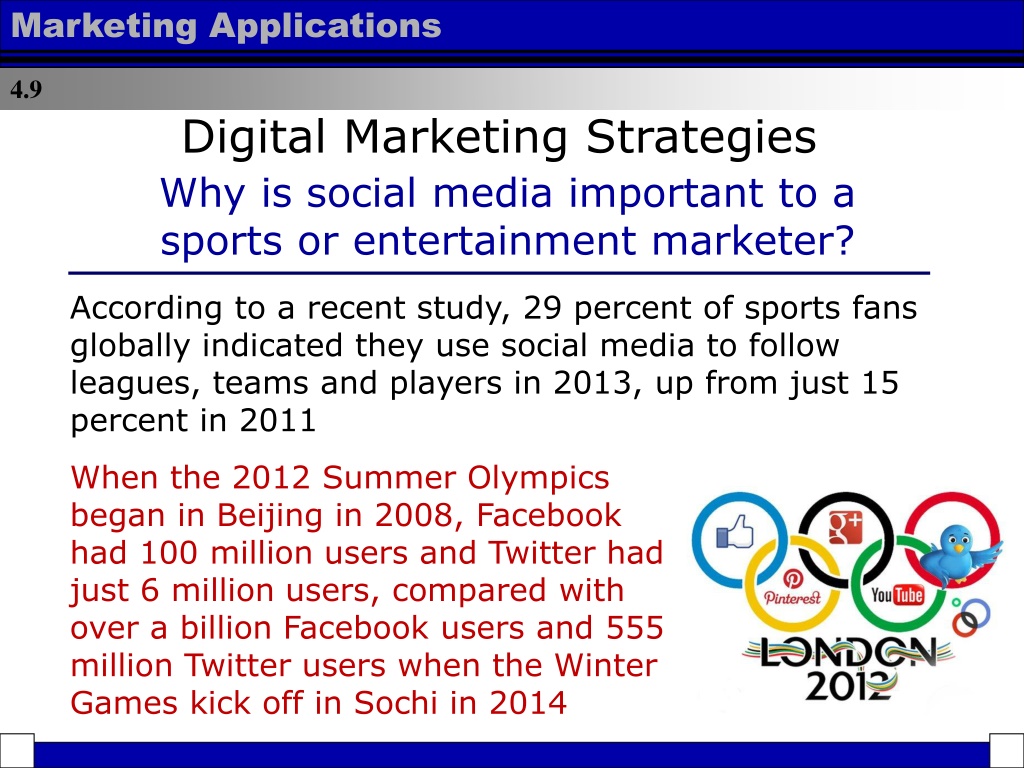 Marketing Applications

4.9

Digital Marketing Strategies

Why is social media important to a sports or entertainment marketer?

According to a recent study, 29 percent of sports fans globally indicated they use social media to follow leagues, teams and players in 2013, up from just 15 percent in 2011

When the 2012 Summer Olympics began in Beijing in 2008, Facebook had 100 million users and Twitter had just 6 million users, compared with over a billion Facebook users and 555 million Twitter users when the Winter Games kick off in Sochi in 2014

g+

Pinterest

YouTube

LONDON 2012